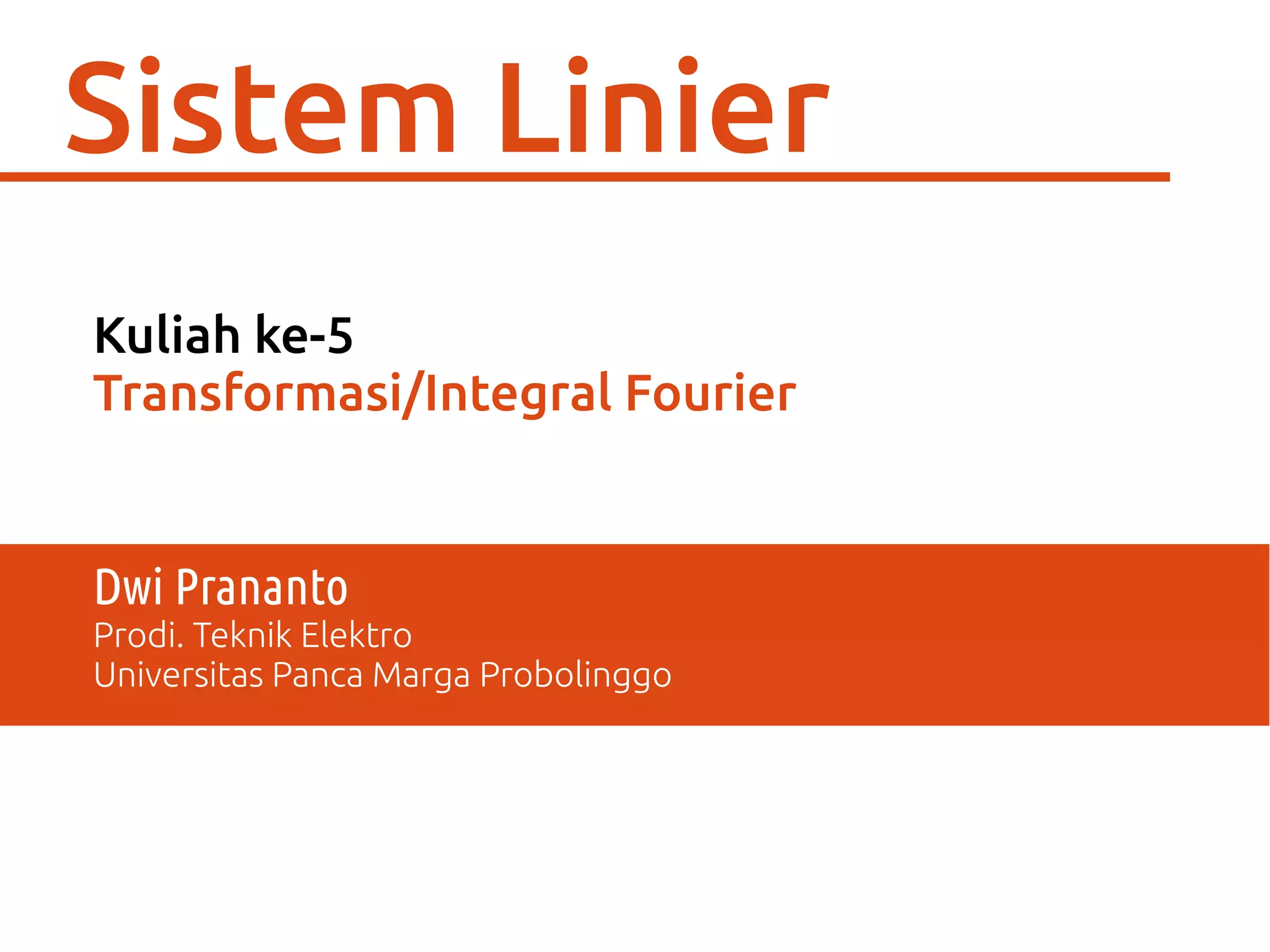 Sistem Linier

Kuliah ke-5
Transformasi/Integral Fourier

Dwi Prananto
Prodi. Teknik Elektro
Universitas Panca Marga Probolinggo